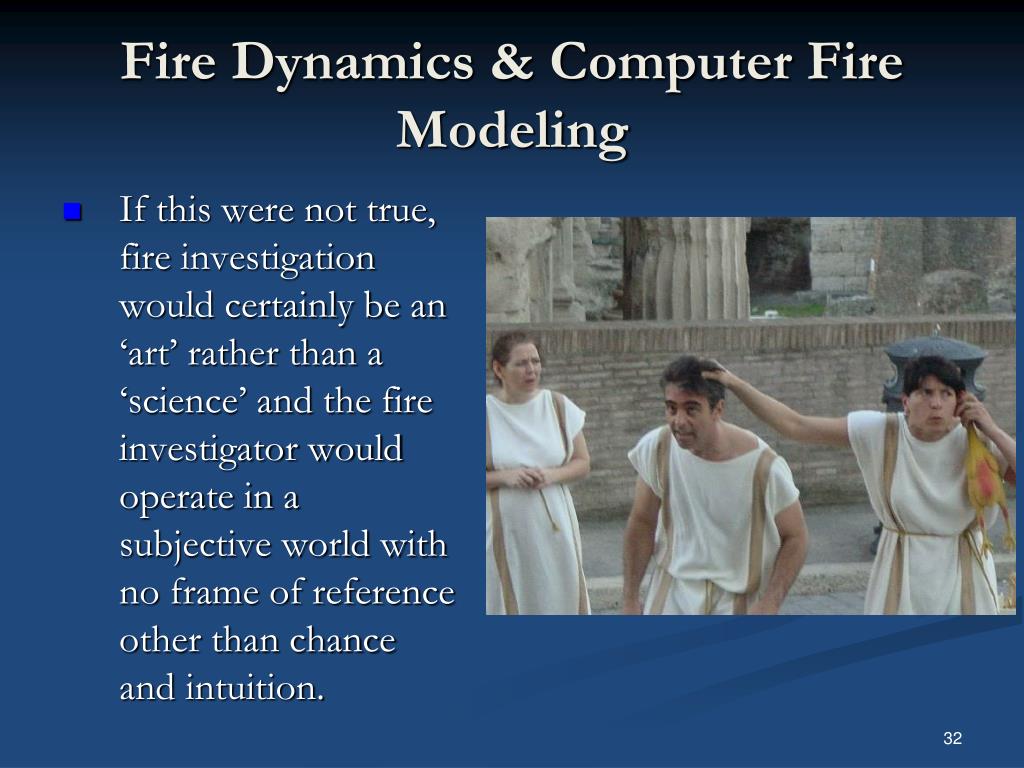 Fire Dynamics & Computer Fire Modeling

If this were not true, fire investigation would certainly be an ‘art’ rather than a ‘science’ and the fire investigator would operate in a subjective world with no frame of reference other than chance and intuition.

32